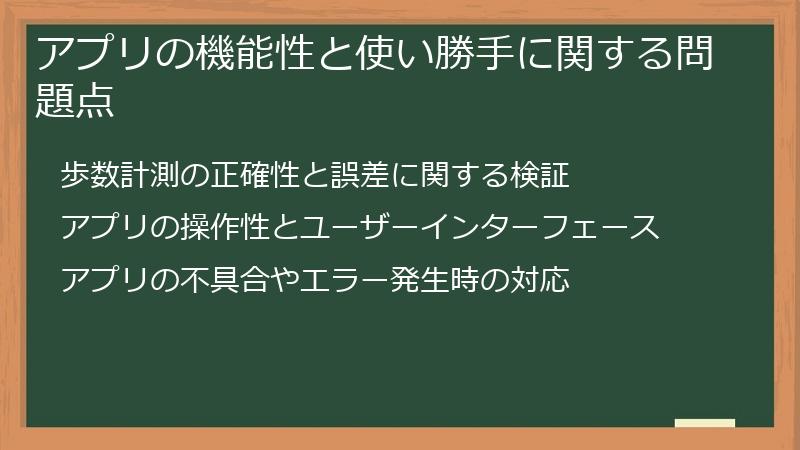 アプリの機能性と使い勝手に関する問題点

歩数計測の正確性と誤差に関する検証

アプリの操作性とユーザーインターフェース

アプリの不具合やエラー発生時の対応